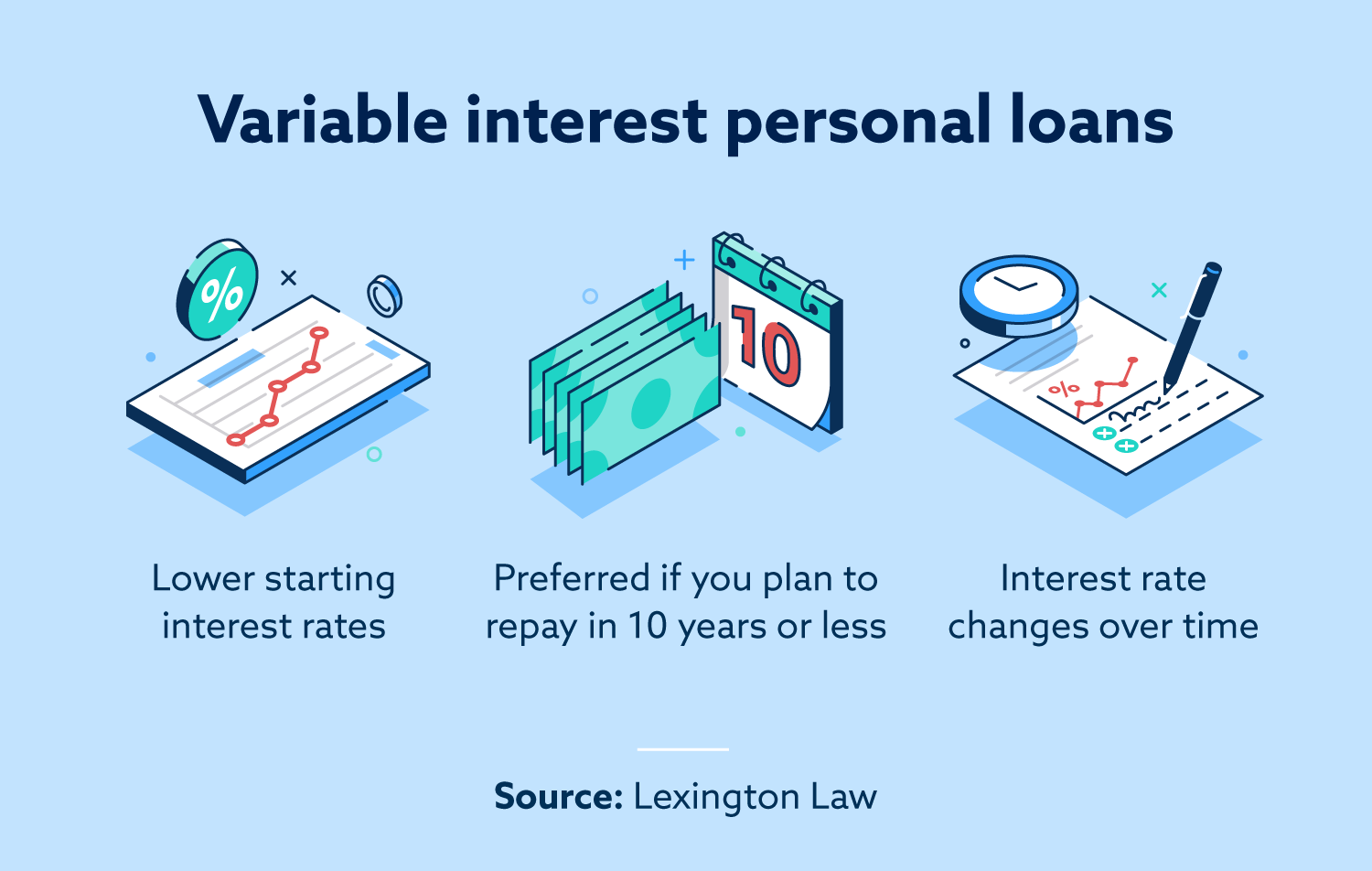 Variable interest personal loans

%

10

%

Lower starting interest rates

Preferred if you plan to repay in 10 years or less

Interest rate changes over time

Source: Lexington Law